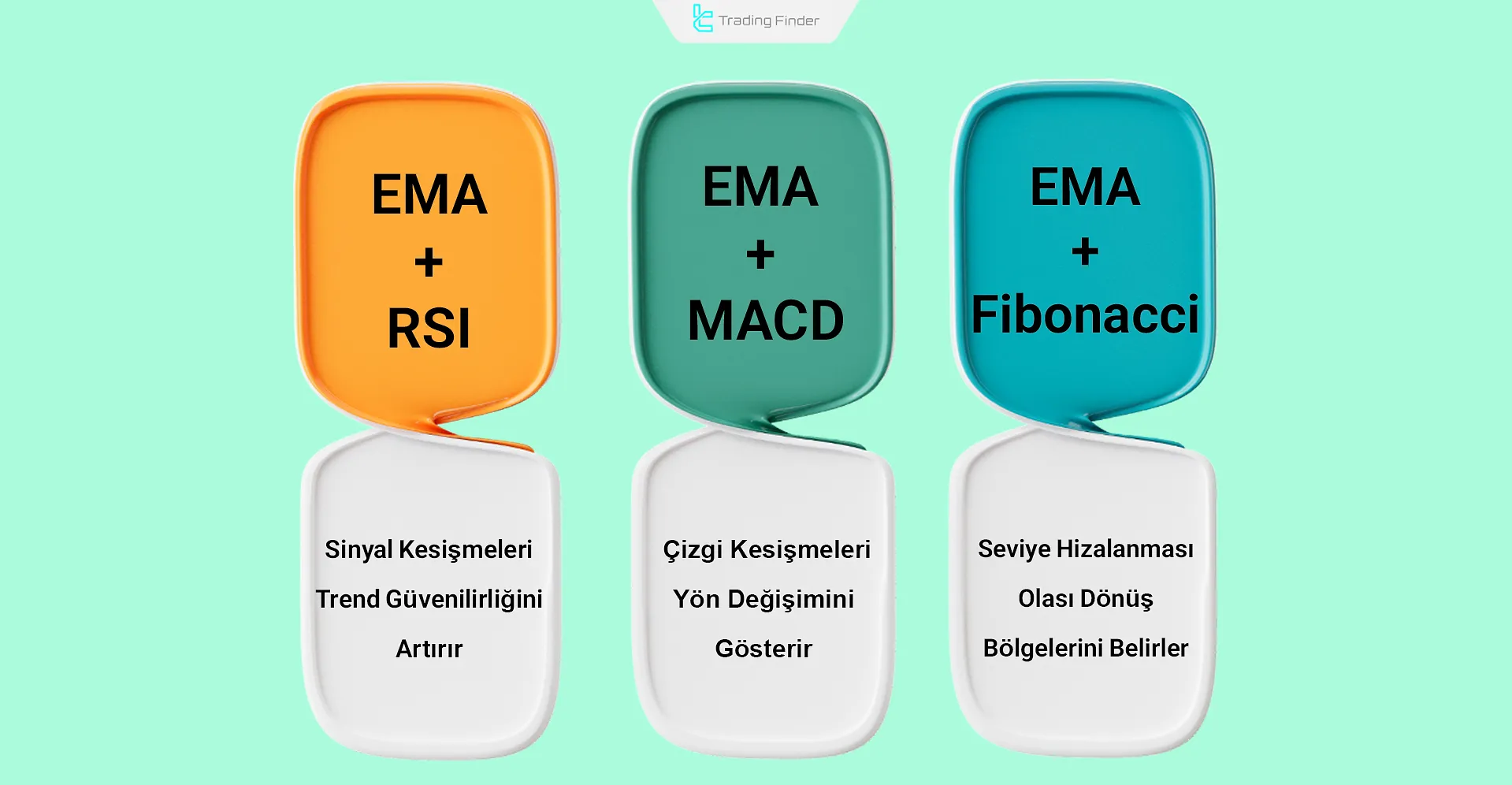 Trading Finder

EMA
+
RSI

Sinyal Kesişmeleri Trend Güvenilirliğini Artırır

EMA
+
MACD

Çizgi Kesişmeleri Yön Değişimini Gösterir

EMA
+
Fibonacci

Seviye Hizalanması Olası Dönüş Bölgelerini Belirler